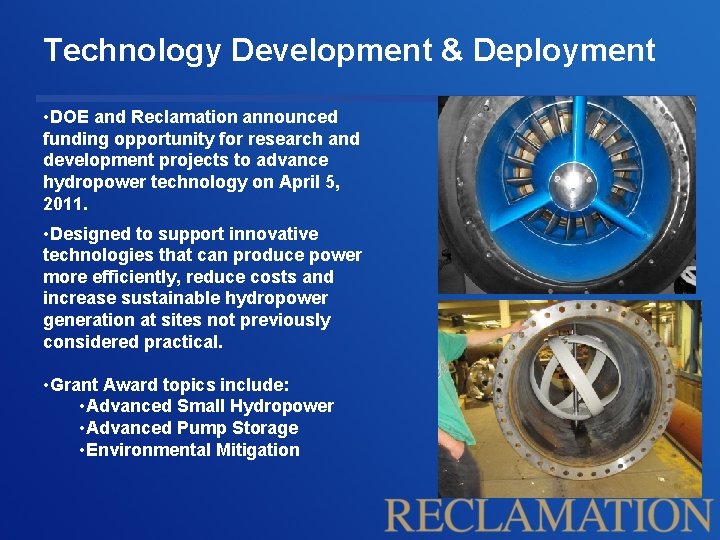 Technology Development & Deployment

•DOE and Reclamation announced funding opportunity for research and development projects to advance hydropower technology on April 5, 2011.

•Designed to support innovative technologies that can produce power more efficiently, reduce costs and increase sustainable hydropower generation at sites not previously considered practical.

•Grant Award topics include:
•Advanced Small Hydropower
•Advanced Pump Storage
•Environmental Mitigation

RECLAMATION